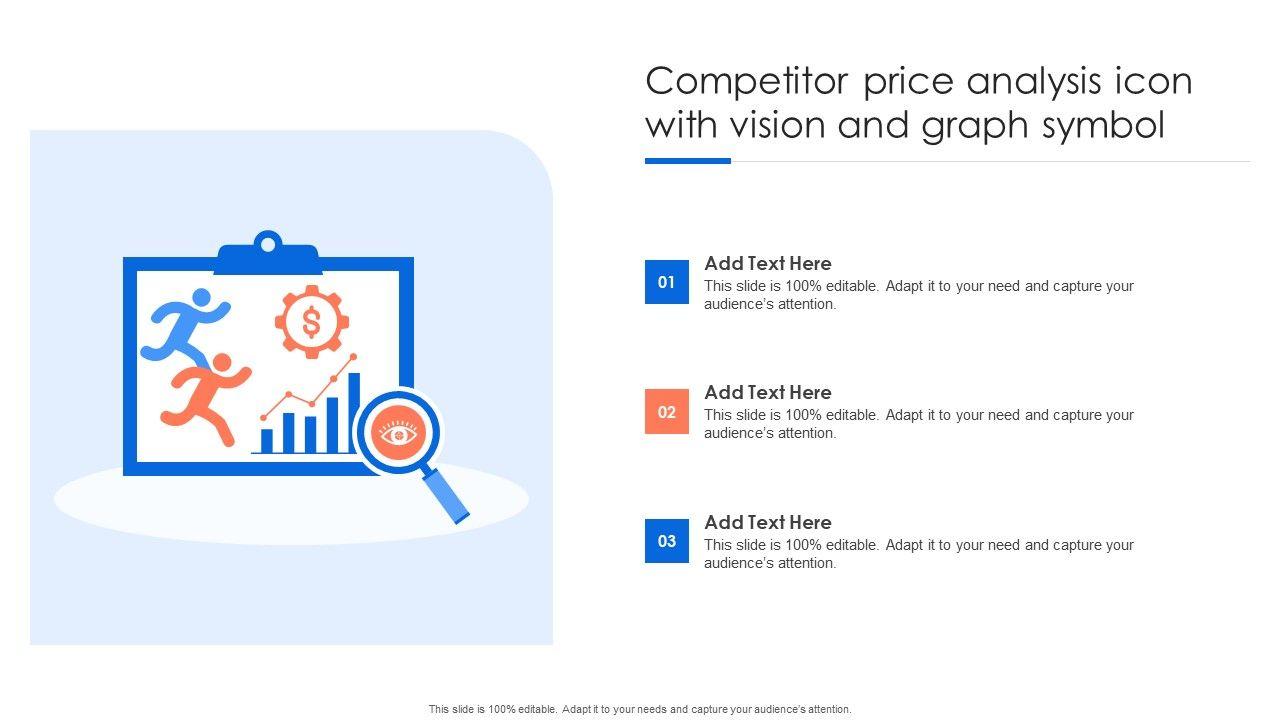 Competitor price analysis icon with vision and graph symbol

$

01
Add Text Here
This slide is 100% editable. Adapt it to your need and capture your audience's attention.

02
Add Text Here
This slide is 100% editable. Adapt it to your need and capture your audience's attention.

03
Add Text Here
This slide is 100% editable. Adapt it to your need and capture your audience's attention.

This slide is 100% editable. Adapt it to your needs and capture your audience's attention.